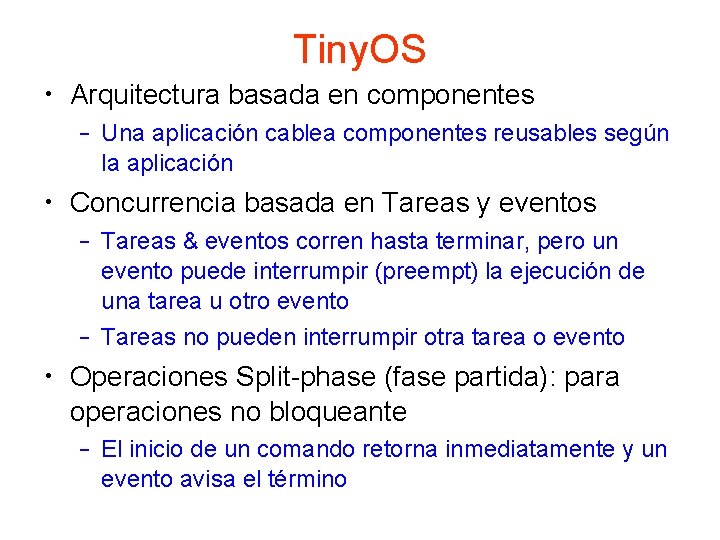 TinyOS

• Arquitectura basada en componentes
  – Una aplicación cablea componentes reusables según la aplicación
• Concurrencia basada en Tareas y eventos
  – Tareas & eventos corren hasta terminar, pero un evento puede interrumpir (preempt) la ejecución de una tarea u otro evento
  – Tareas no pueden interrumpir otra tarea o evento
• Operaciones Split-phase (fase partida): para operaciones no bloqueante
  – El inicio de un comando retorna inmediatamente y un evento avisa el término